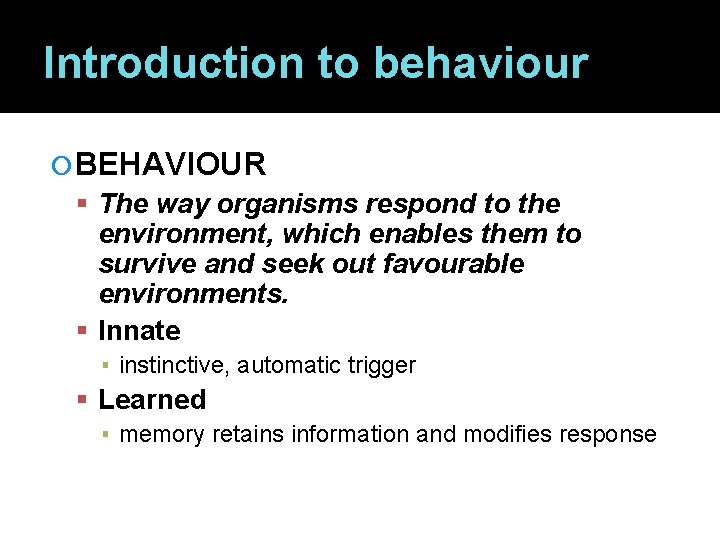 Introduction to behaviour

BEHAVIOUR

The way organisms respond to the environment, which enables them to survive and seek out favourable environments.

Innate

instinctive, automatic trigger

Learned

memory retains information and modifies response